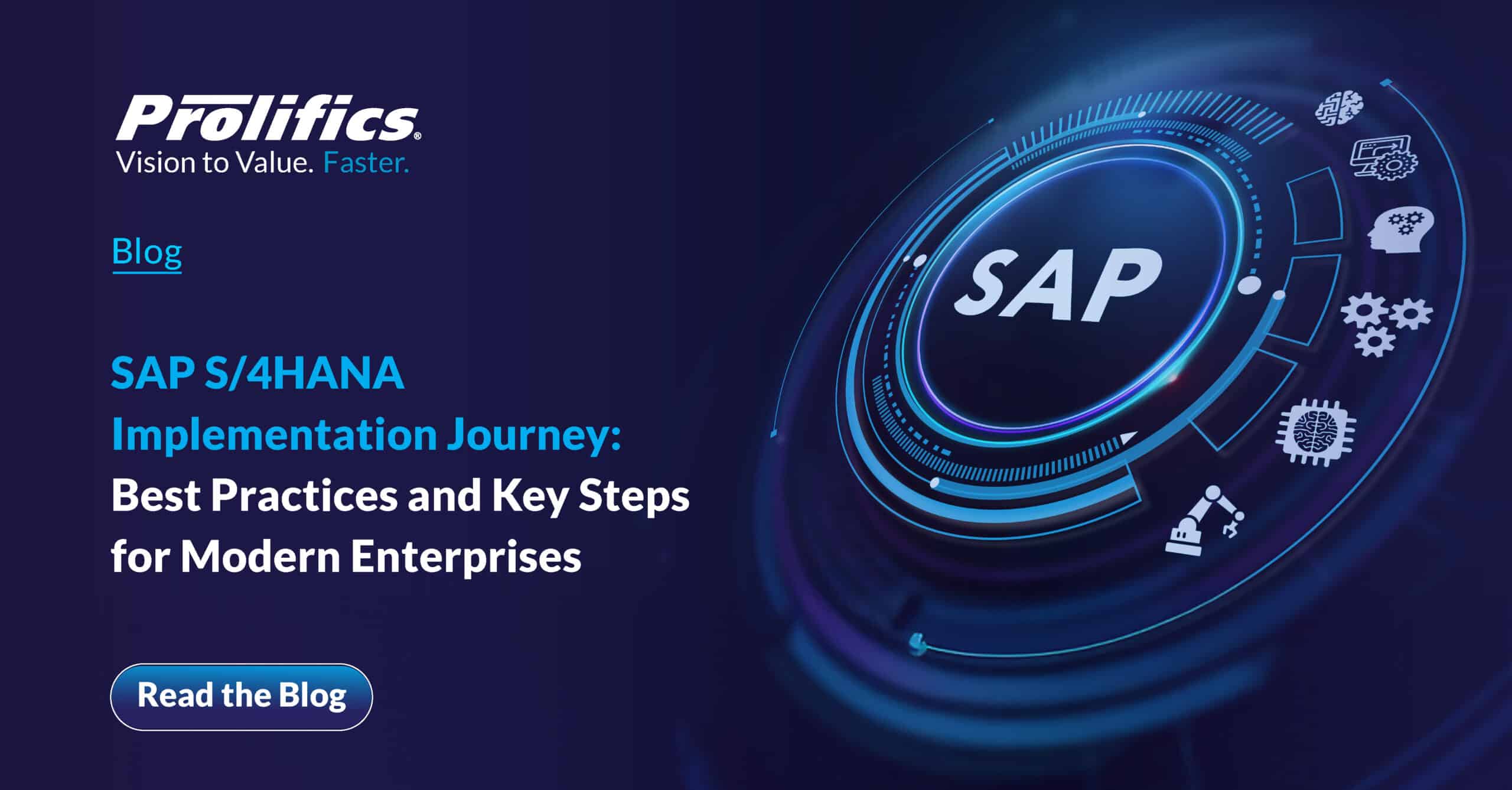 Prolifics®
Vision to Value. Faster.

Blog

SAP S/4HANA Implementation Journey: Best Practices and Key Steps for Modern Enterprises

Read the Blog

SAP